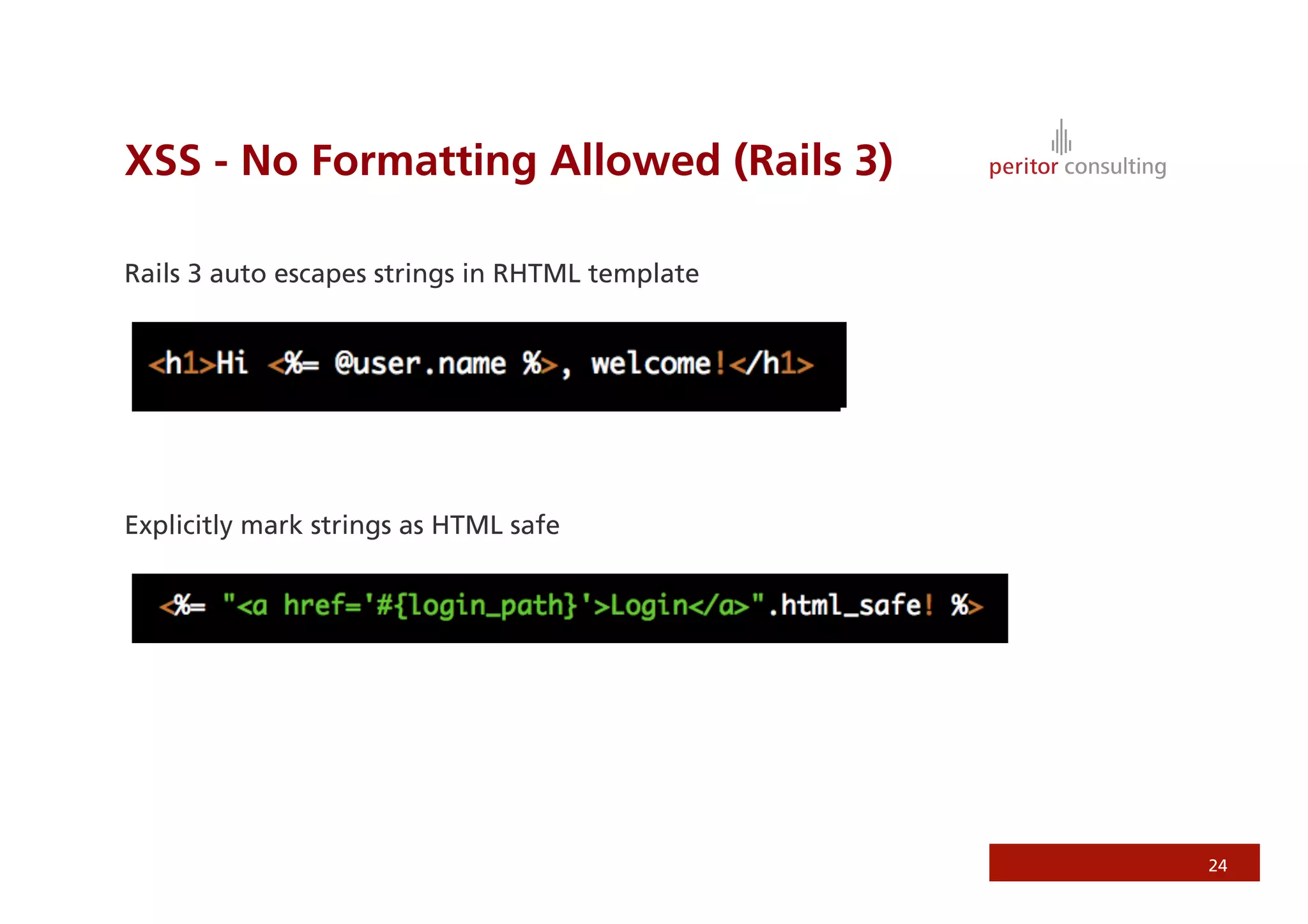 XSS - No Formatting Allowed (Rails 3)

peritor consulting

Rails 3 auto escapes strings in RHTML template

<h1>Hi <%= @user.name %>, welcome!</h1>

Explicitly mark strings as HTML safe

<%= "<a href='#{login_path}'>Login</a>".html_safe! %>

24